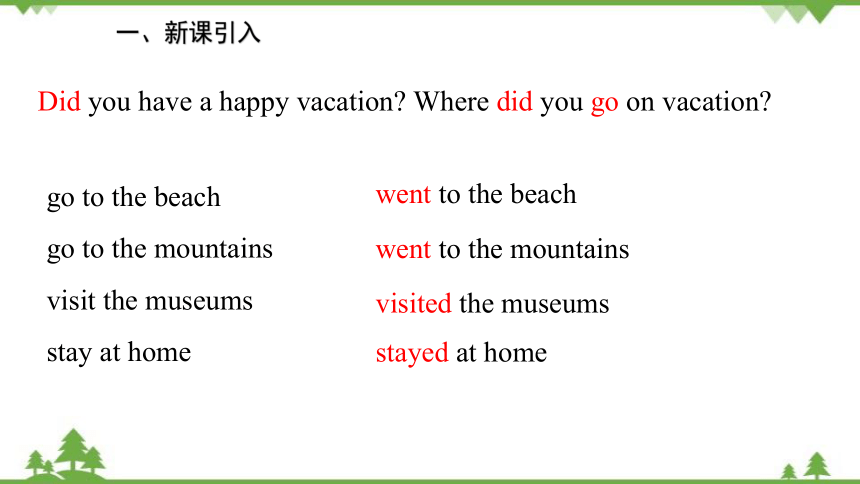 一、新课引入

Did you have a happy vacation? Where did you go on vacation?

go to the beach

go to the mountains

visit the museums

stay at home

went to the beach

went to the mountains

visited the museums

stayed at home